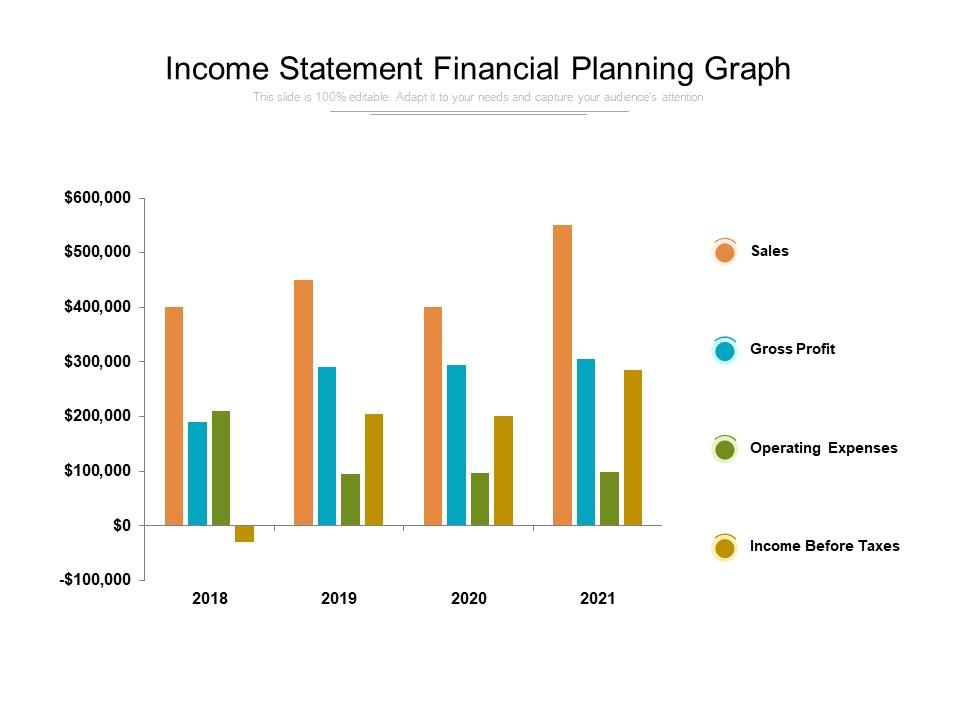 Income Statement Financial Planning Graph
This slide is 100% editable. Adapt it to your needs and capture your audience's attention

$600,000
$500,000
$400,000
$300,000
$200,000
$100,000
$0
-$100,000

2018
2019
2020
2021

Sales
Gross Profit
Operating Expenses
Income Before Taxes